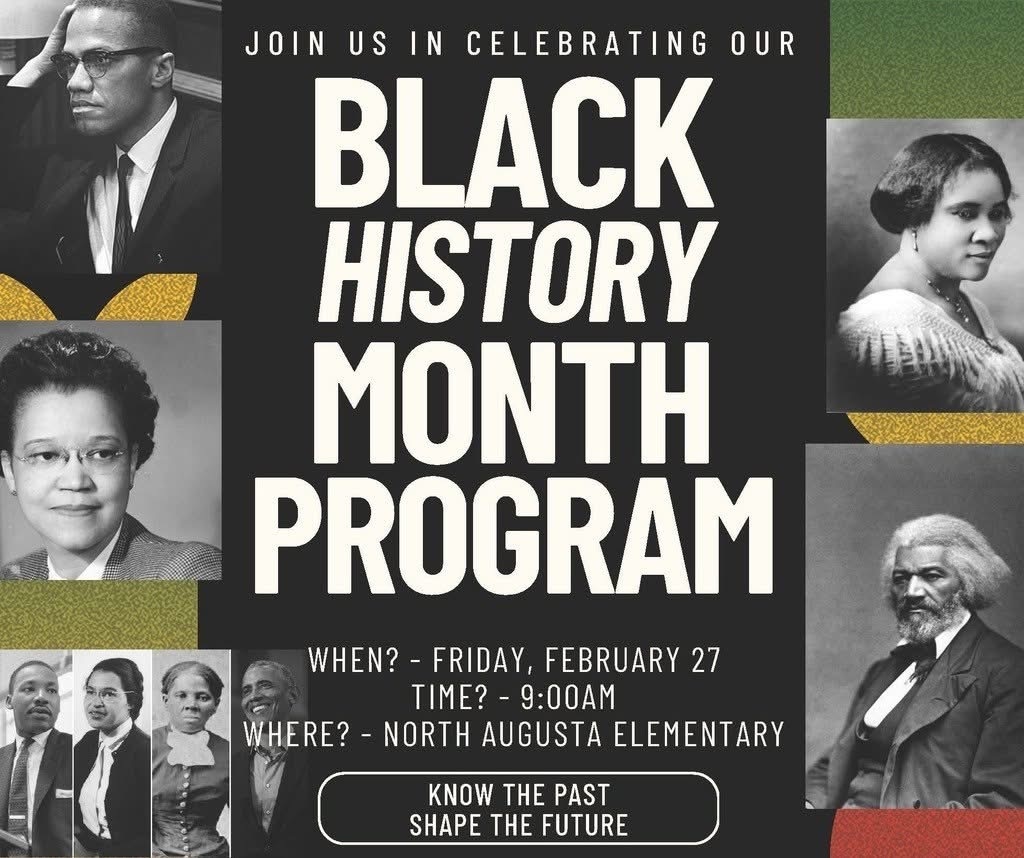 JOIN US IN CELEBRATING OUR

BLACK HISTORY MONTH PROGRAM

WHEN? - FRIDAY, FEBRUARY 27
TIME? - 9:00AM
WHERE? - NORTH AUGUSTA ELEMENTARY

KNOW THE PAST
SHAPE THE FUTURE